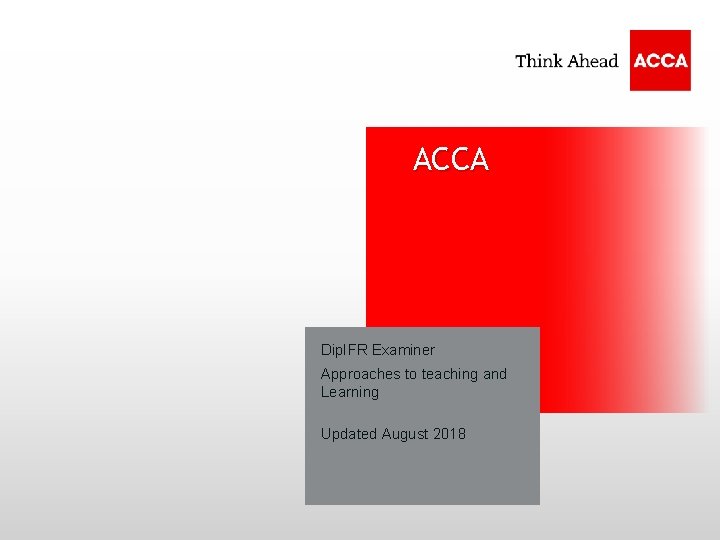 Think Ahead ACCA

ACCA

DipIFR Examiner

Approaches to teaching and Learning

Updated August 2018